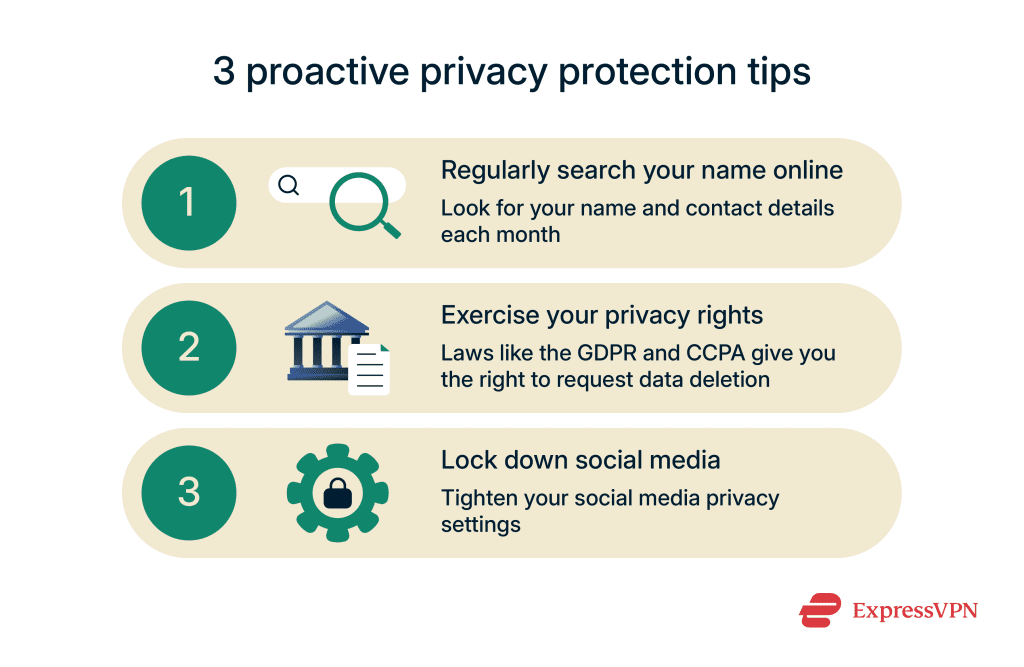 3 proactive privacy protection tips

1

Regularly search your name online

Look for your name and contact details each month

2

Exercise your privacy rights

Laws like the GDPR and CCPA give you the right to request data deletion

3

Lock down social media

Tighten your social media privacy settings

ExpressVPN